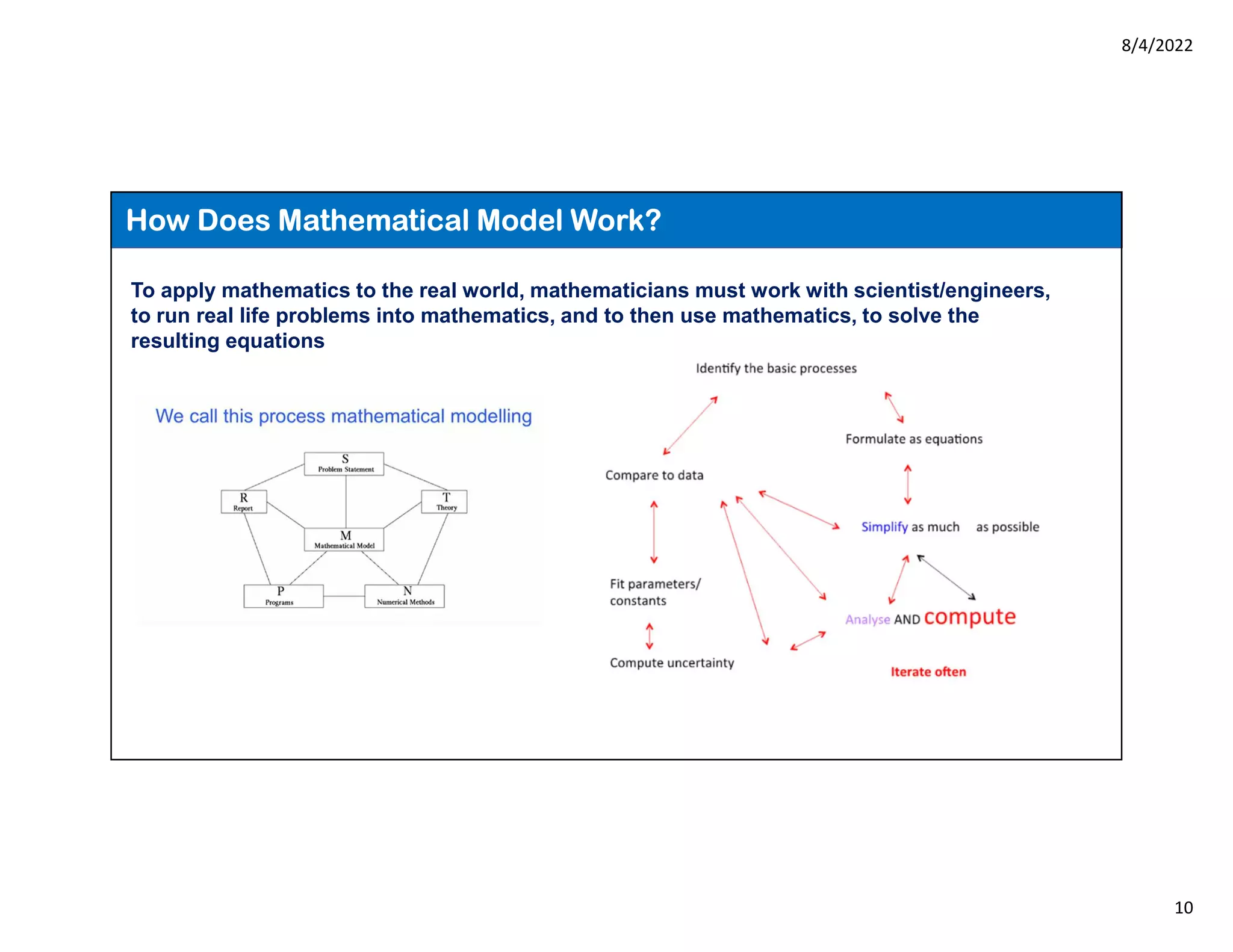 8/4/2022

How Does Mathematical Model Work?

To apply mathematics to the real world, mathematicians must work with scientist/engineers, to run real life problems into mathematics, and to then use mathematics, to solve the resulting equations

We call this process mathematical modelling

S
Problem Statement

R
Report

T
Theory

M
Mathematical Model

P
Programs

N
Numerical Methods

Identify the basic processes

Formulate as equations

Compare to data

Simplify as much as possible

Fit parameters/ constants

Analyse AND compute

Compute uncertainty

Iterate often

10